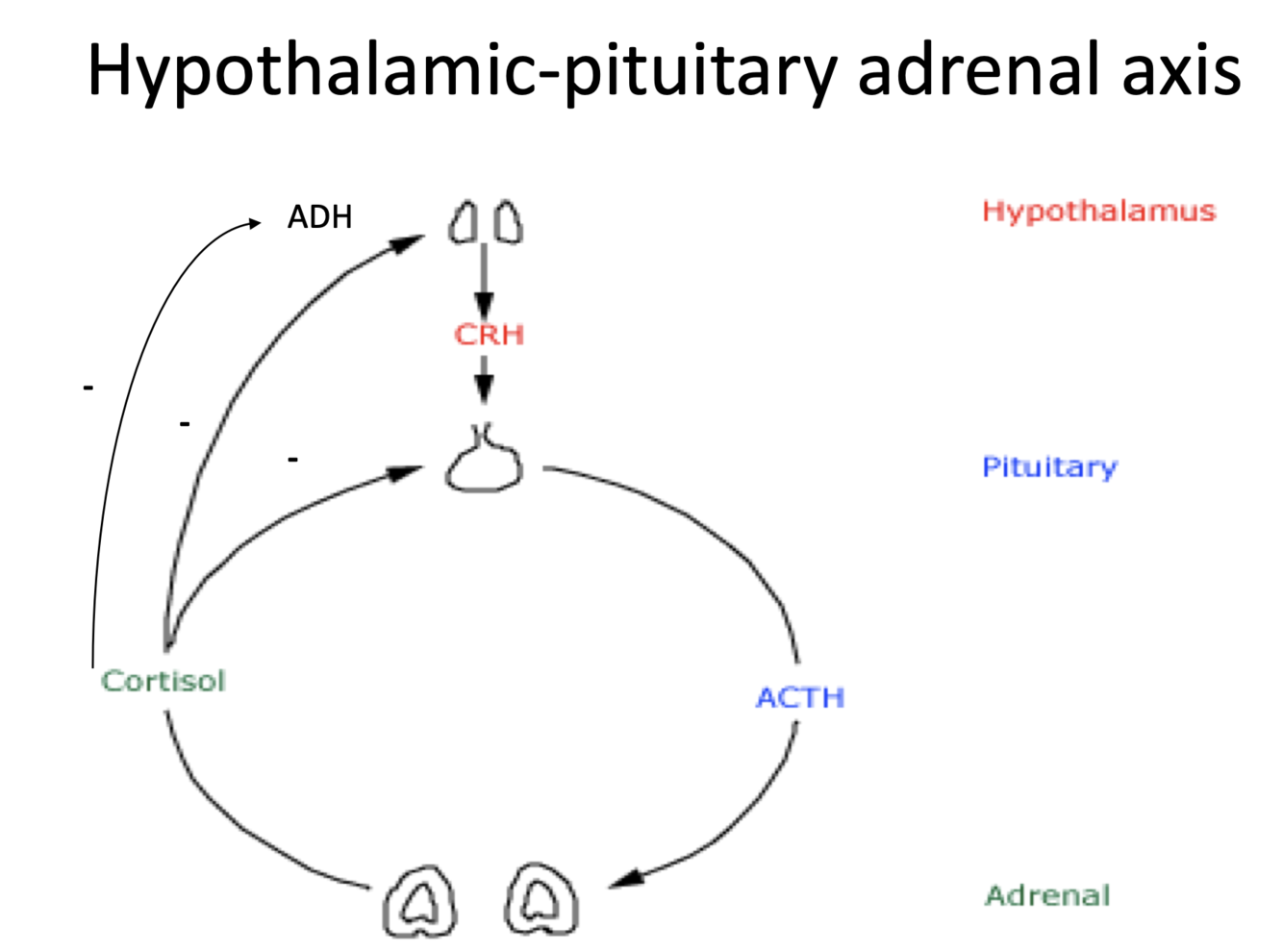 Hypothalamic-pituitary adrenal axis

ADH

Hypothalamus

CRH

-

-

-

Pituitary

Cortisol

ACTH

Adrenal